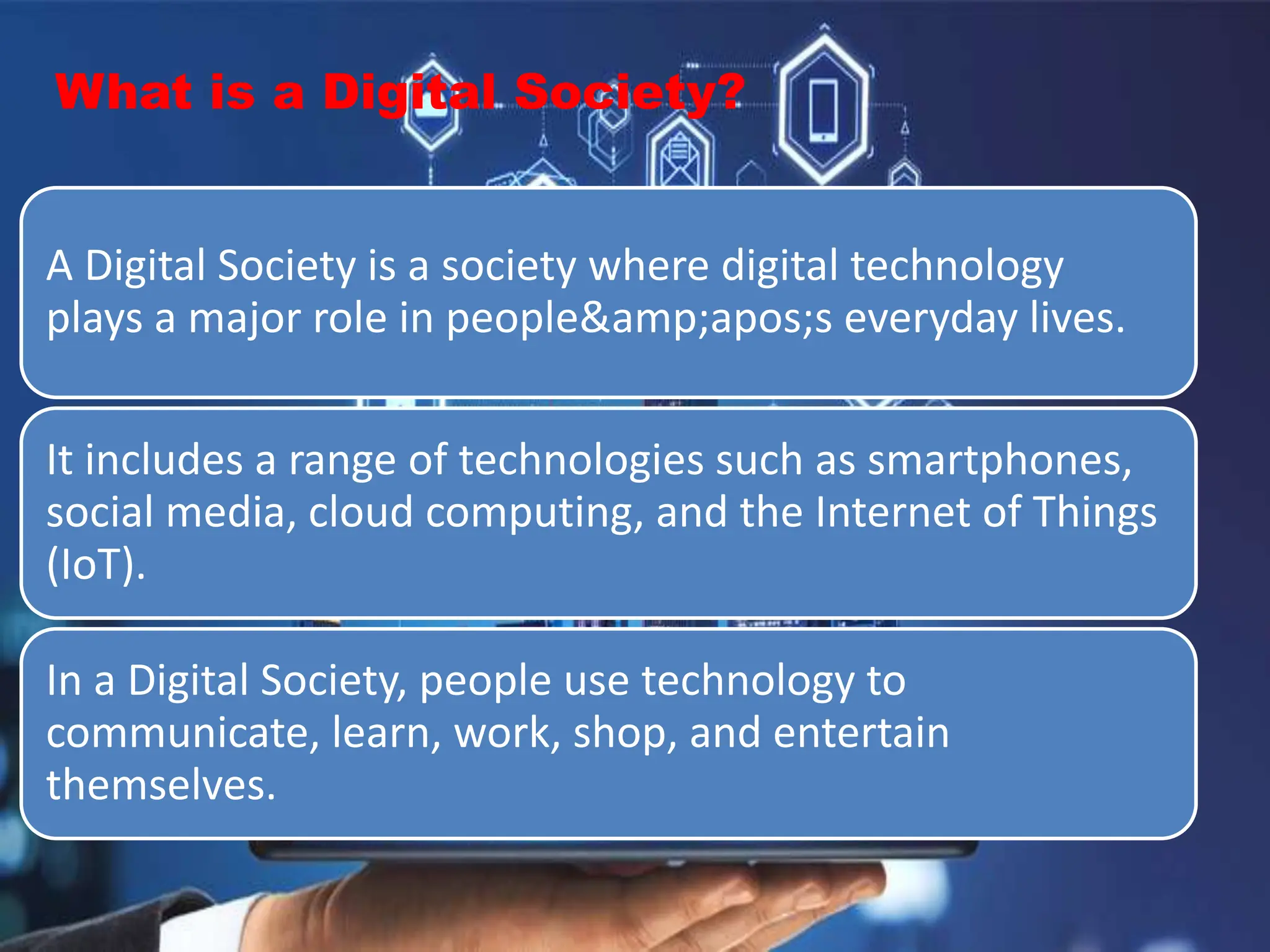 What is a Digital Society?

A Digital Society is a society where digital technology plays a major role in people&amp;apos;s everyday lives.

It includes a range of technologies such as smartphones, social media, cloud computing, and the Internet of Things (IoT).

In a Digital Society, people use technology to communicate, learn, work, shop, and entertain themselves.